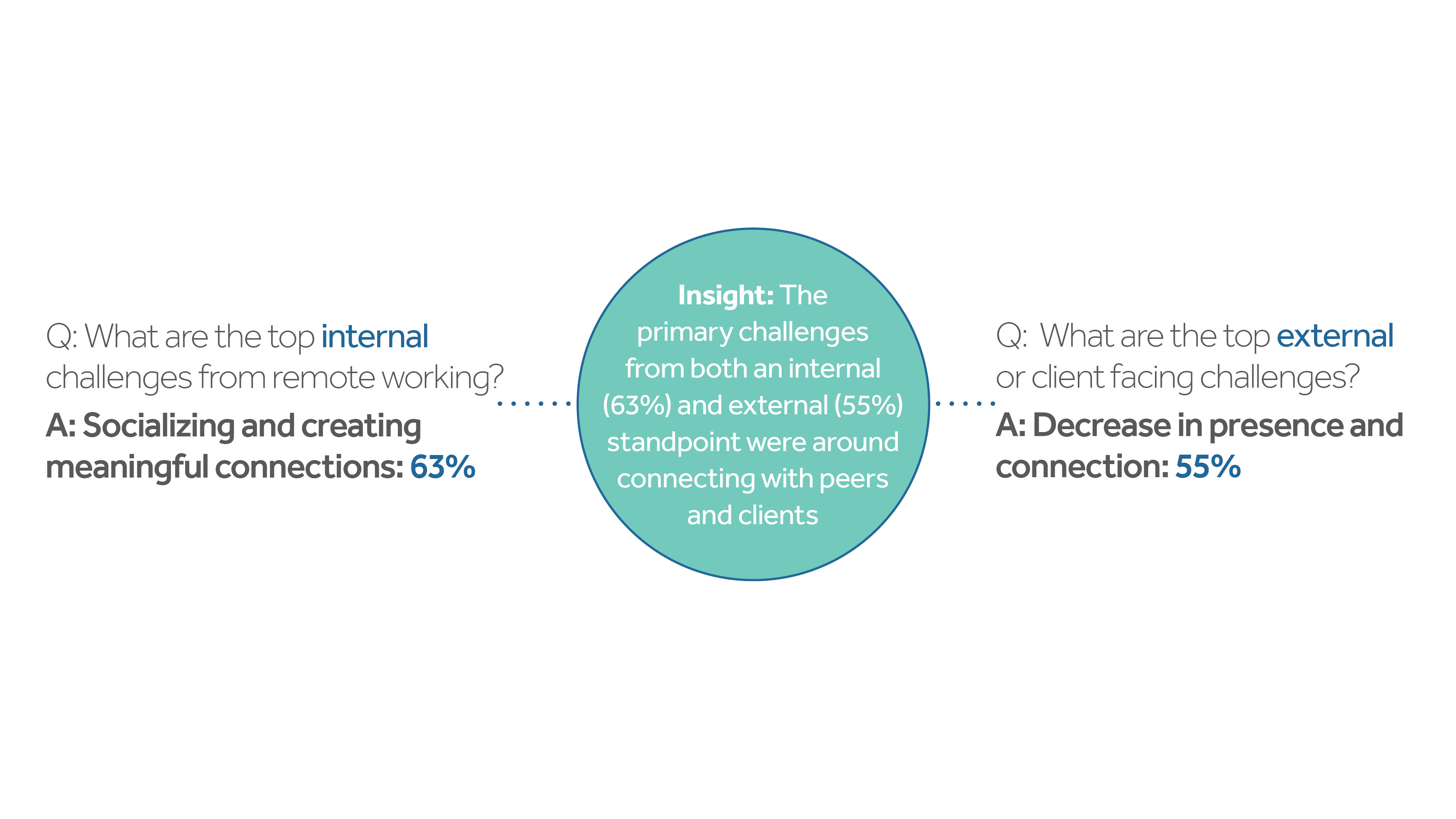 Q: What are the top internal challenges from remote working?

A: Socializing and creating meaningful connections: 63%

Insight: The primary challenges from both an internal (63%) and external (55%) standpoint were around connecting with peers and clients

Q:  What are the top external or client facing challenges?

A: Decrease in presence and connection: 55%